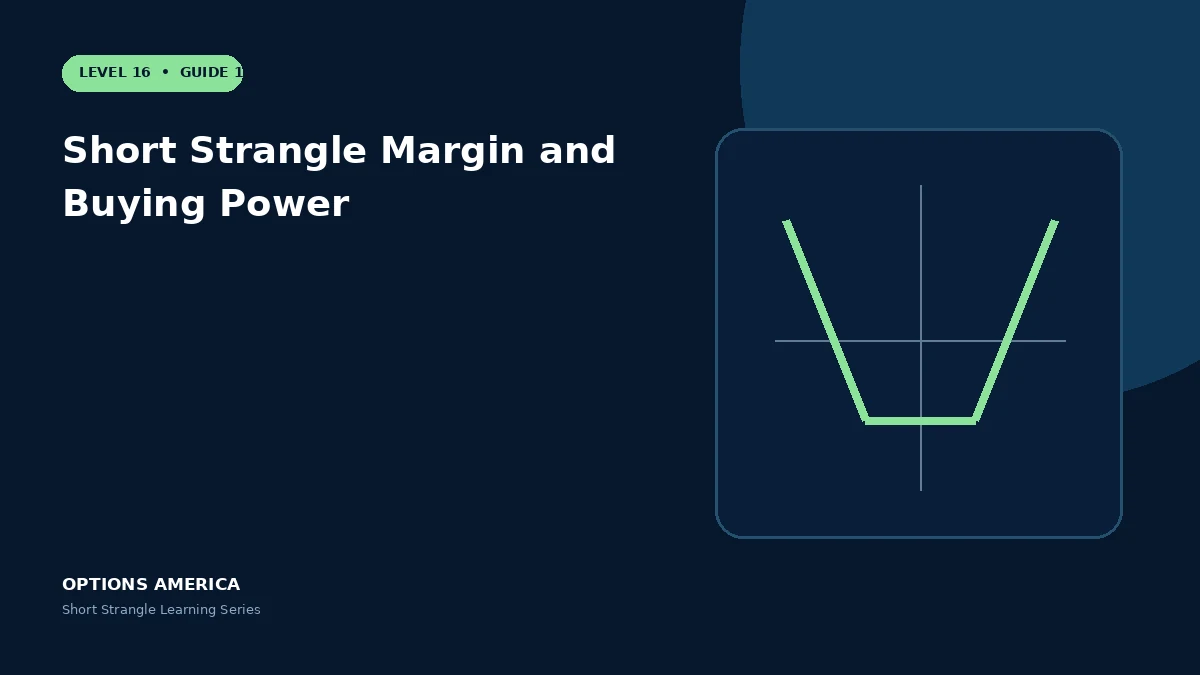 LEVEL 16 • GUIDE 1

Short Strangle Margin and Buying Power

OPTIONS AMERICA

Short Strangle Learning Series